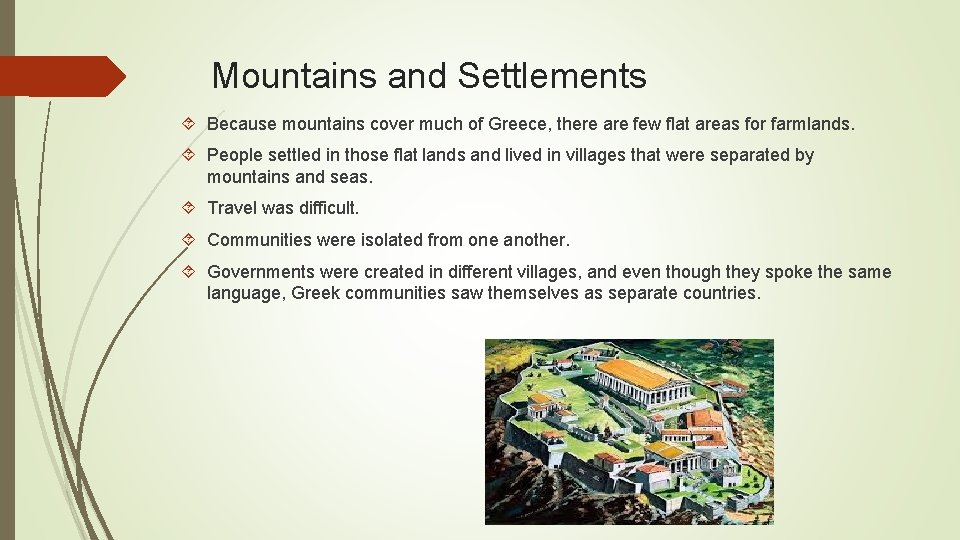 Mountains and Settlements

Because mountains cover much of Greece, there are few flat areas for farmlands.

People settled in those flat lands and lived in villages that were separated by mountains and seas.

Travel was difficult.

Communities were isolated from one another.

Governments were created in different villages, and even though they spoke the same language, Greek communities saw themselves as separate countries.